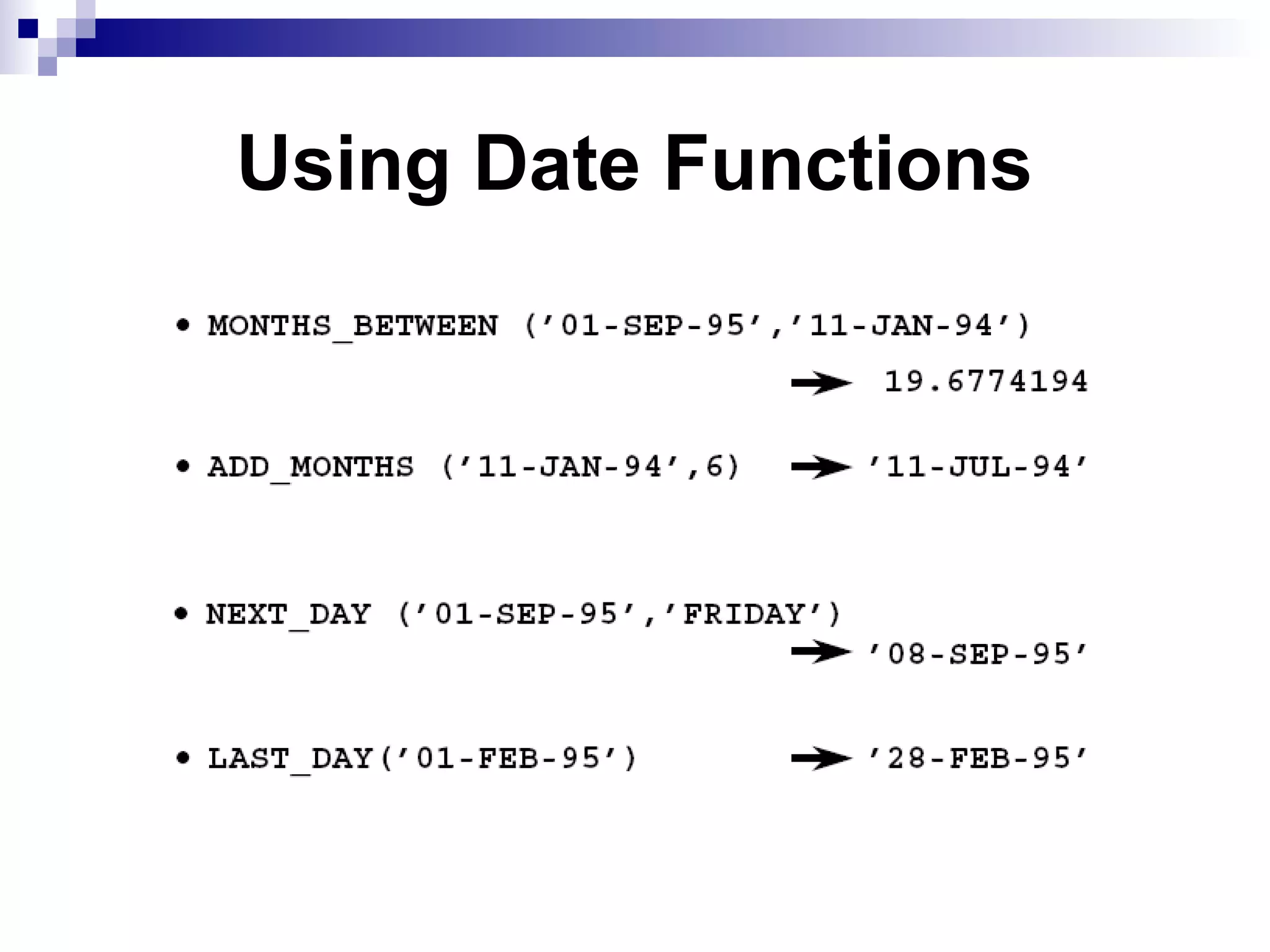 Using Date Functions

• MONTHS_BETWEEN ('01-SEP-95','11-JAN-94')
→ 19.6774194

• ADD_MONTHS ('11-JAN-94',6) → '11-JUL-94'

• NEXT_DAY ('01-SEP-95','FRIDAY')
→ '08-SEP-95'

• LAST_DAY('01-FEB-95') → '28-FEB-95'